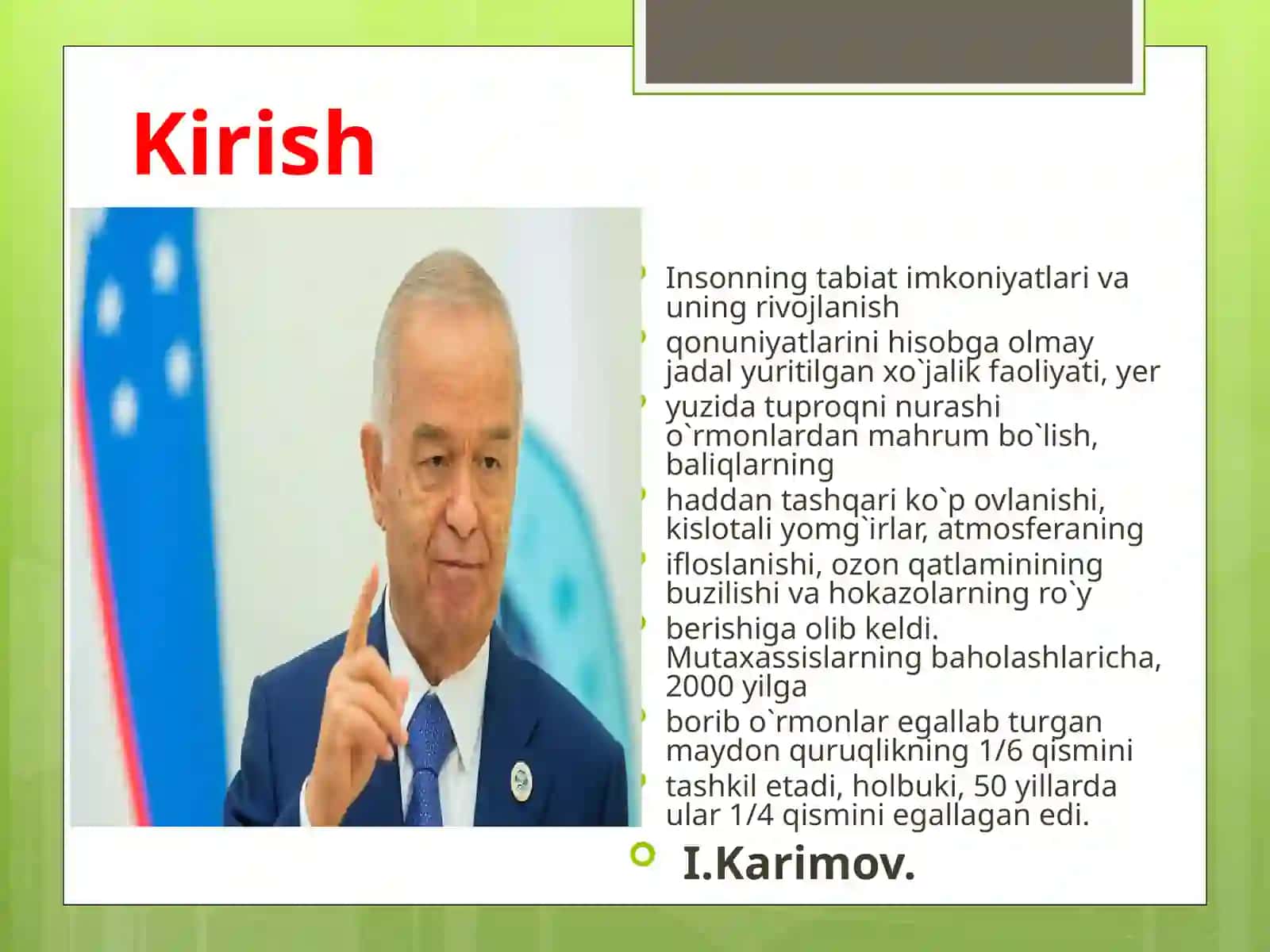 Kirish

Insonning tabiat imkoniyatlari va uning rivojlanish

qonuniyatlarini hisobga olmay jadal yuritilgan xo`jalik faoliyati, yer

yuzida tuproqni nurashi o`rmonlardan mahrum bo`lish, baliqlarning

haddan tashqari ko`p ovlanishi, kislotali yomg`irlar, atmosferaning

ifloslanishi, ozon qatlaminining buzilishi va hokazolarning ro`y

berishiga olib keldi. Mutaxassislarning baholashlaricha, 2000 yilga

borib o`rmonlar egallab turgan maydon quruqlikning 1/6 qismini

tashkil etadi, holbuki, 50 yillarda ular 1/4 qismini egallagan edi.

I.Karimov.